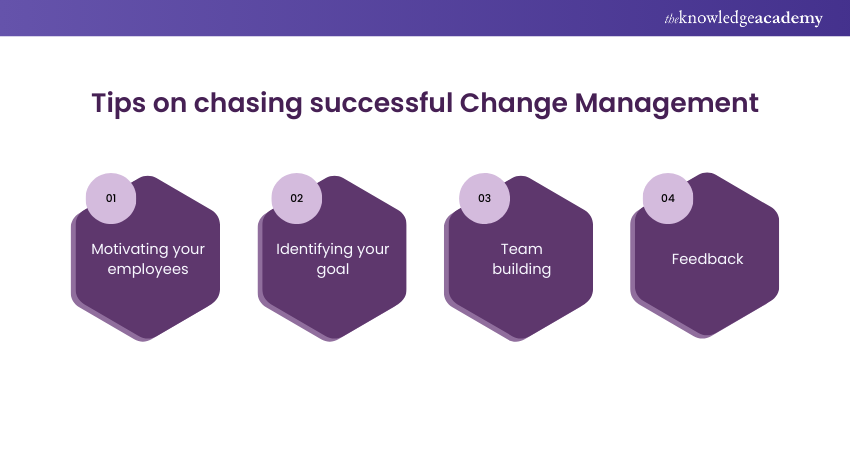 theknowledgeacademy

Tips on chasing successful Change Management

01
Motivating your employees

02
Identifying your goal

03
Team building

04
Feedback